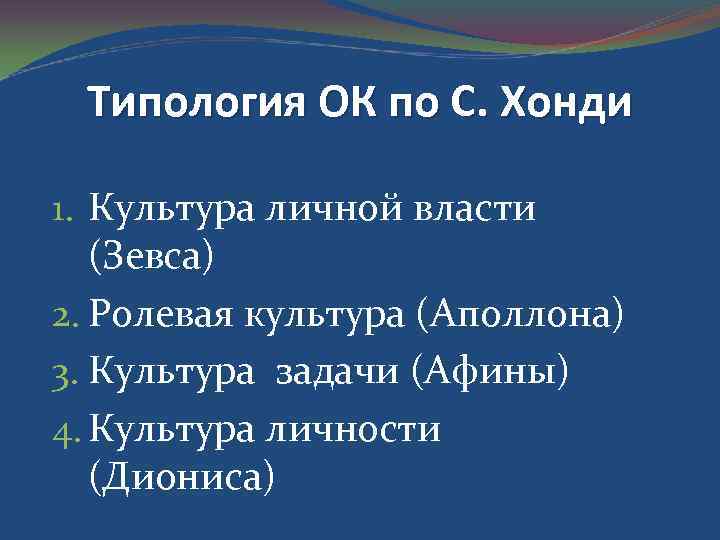 Типология ОК по С. Хонди

1. Культура личной власти (Зевса)
2. Ролевая культура (Аполлона)
3. Культура задачи (Афины)
4. Культура личности (Диониса)